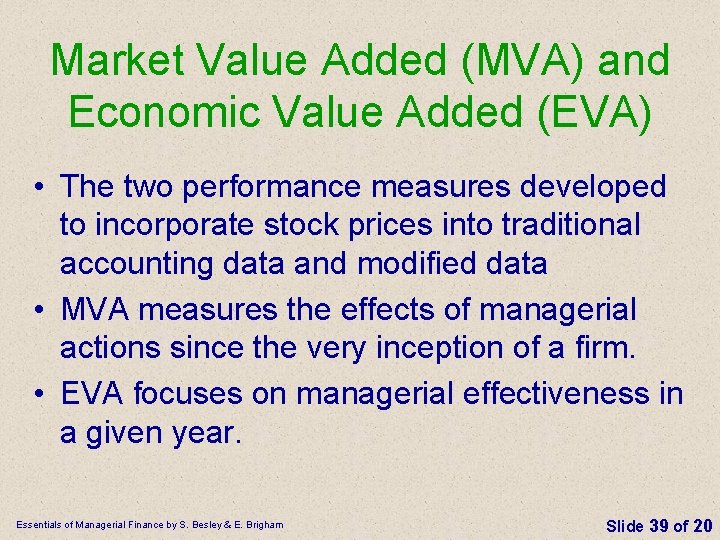 Market Value Added (MVA) and Economic Value Added (EVA)

• The two performance measures developed to incorporate stock prices into traditional accounting data and modified data

• MVA measures the effects of managerial actions since the very inception of a firm.

• EVA focuses on managerial effectiveness in a given year.

Essentials of Managerial Finance by S. Besley & E. Brigham

Slide 39 of 20